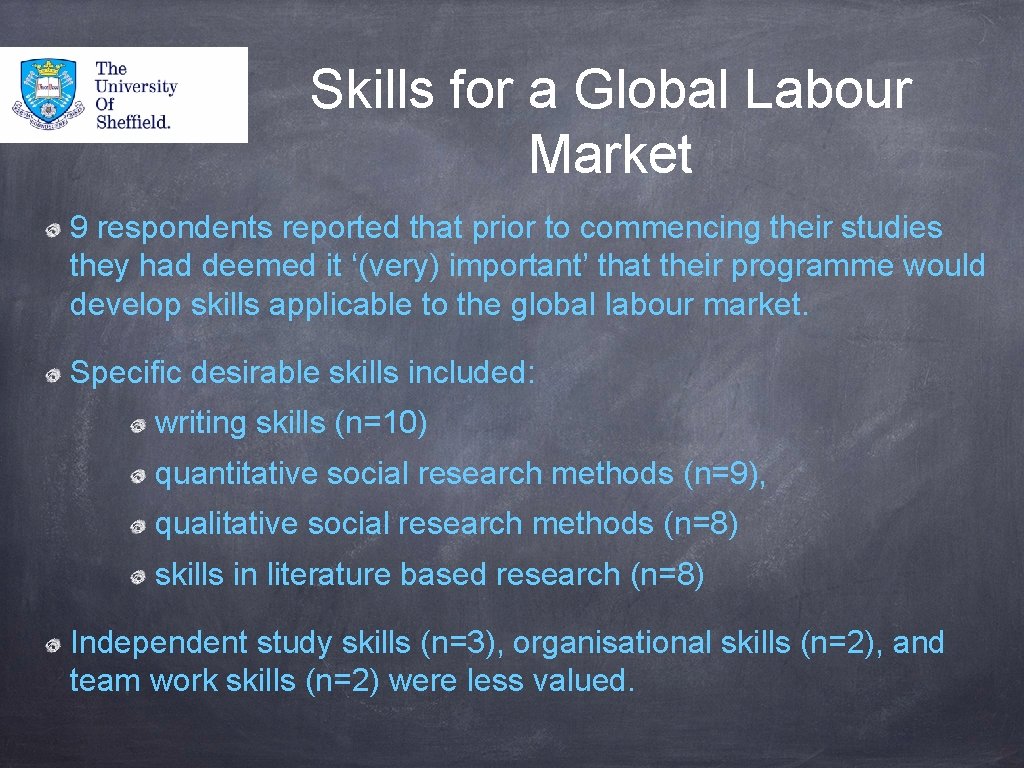 The University Of Sheffield.

Skills for a Global Labour Market

9 respondents reported that prior to commencing their studies they had deemed it ‘(very) important’ that their programme would develop skills applicable to the global labour market.

Specific desirable skills included:

writing skills (n=10)

quantitative social research methods (n=9),

qualitative social research methods (n=8)

skills in literature based research (n=8)

Independent study skills (n=3), organisational skills (n=2), and team work skills (n=2) were less valued.